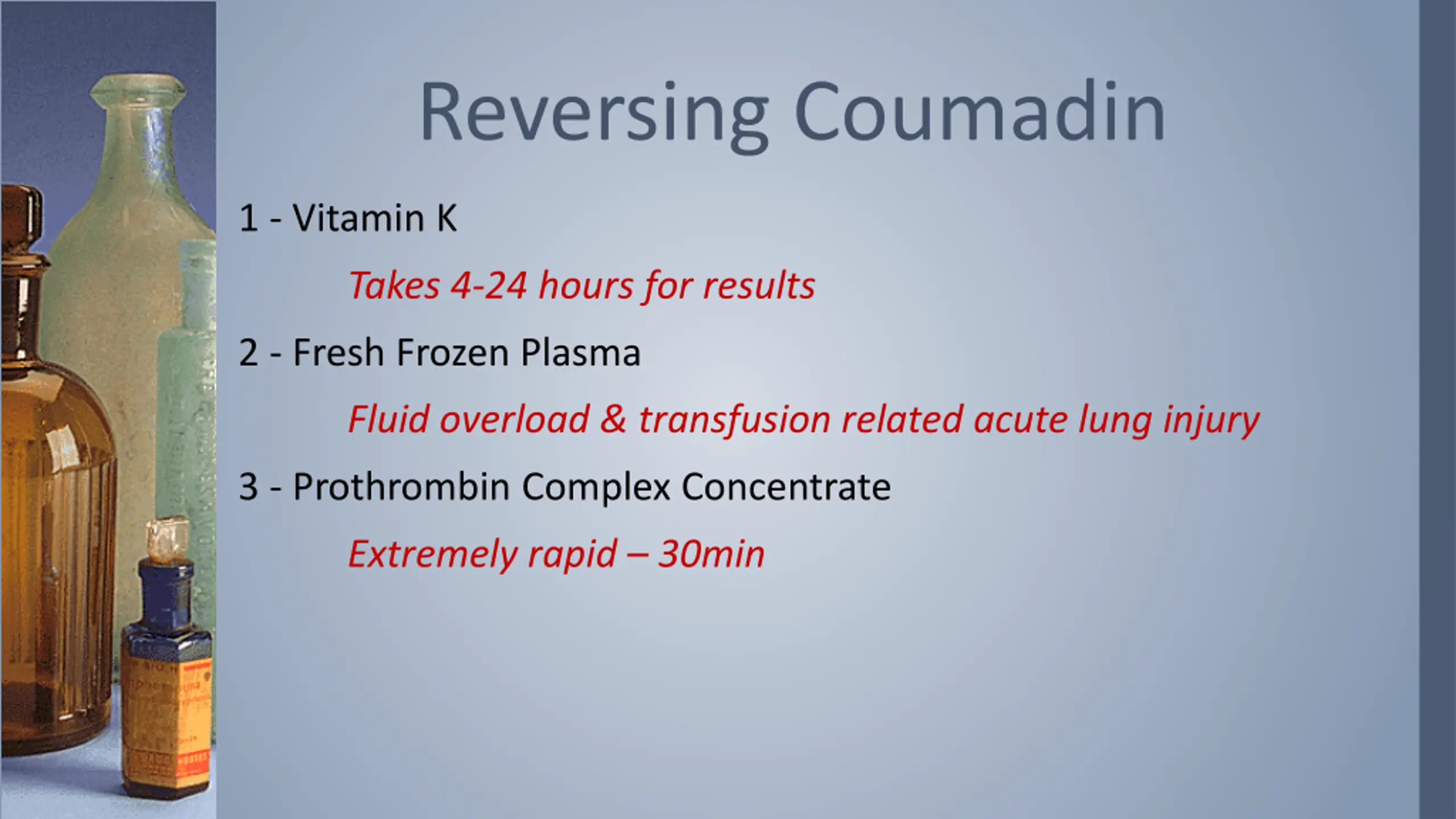 Reversing Coumadin

1 - Vitamin K

Takes 4-24 hours for results

2 - Fresh Frozen Plasma

Fluid overload & transfusion related acute lung injury

3 - Prothrombin Complex Concentrate

Extremely rapid – 30min